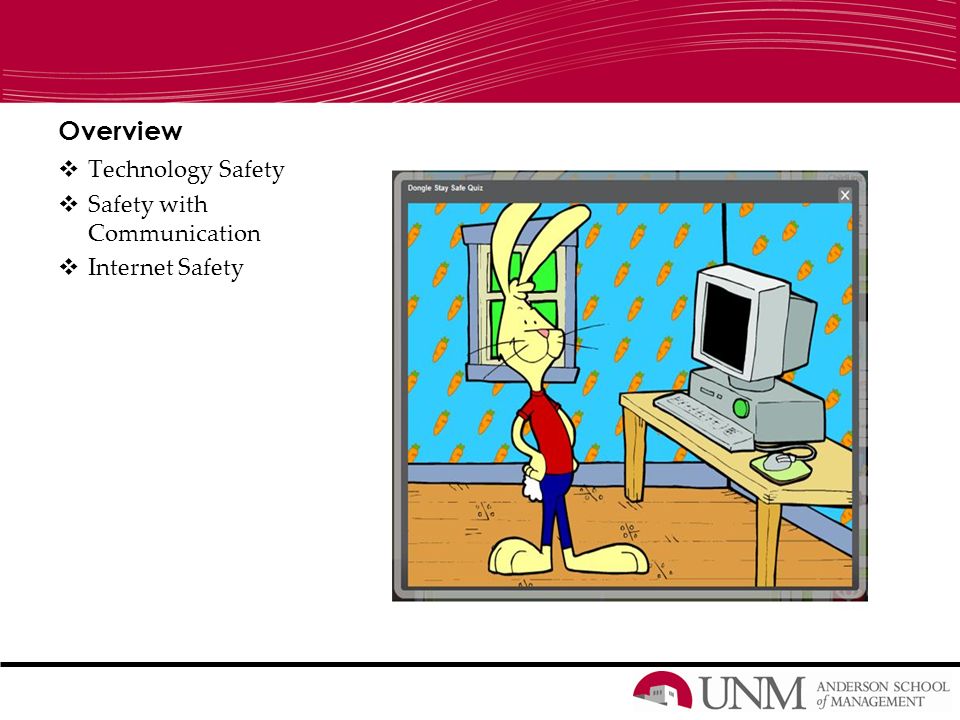 Overview

❖ Technology Safety
❖ Safety with Communication
❖ Internet Safety

Dongle Stay Safe Quiz

UNM ANDERSON SCHOOL of MANAGEMENT